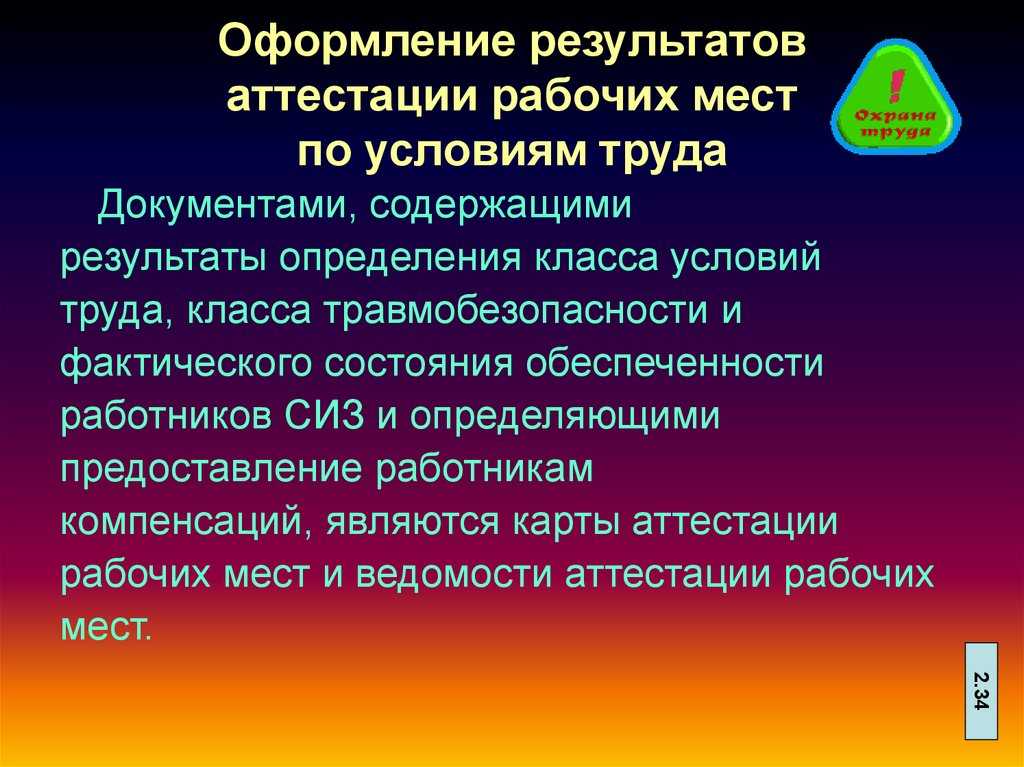 Оформление результатов аттестации рабочих мест по условиям труда

!
Охрана труда

Документами, содержащими результаты определения класса условий труда, класса травмобезопасности и фактического состояния обеспеченности работников СИЗ и определяющими предоставление работникам компенсаций, являются карты аттестации рабочих мест и ведомости аттестации рабочих мест.

2.34